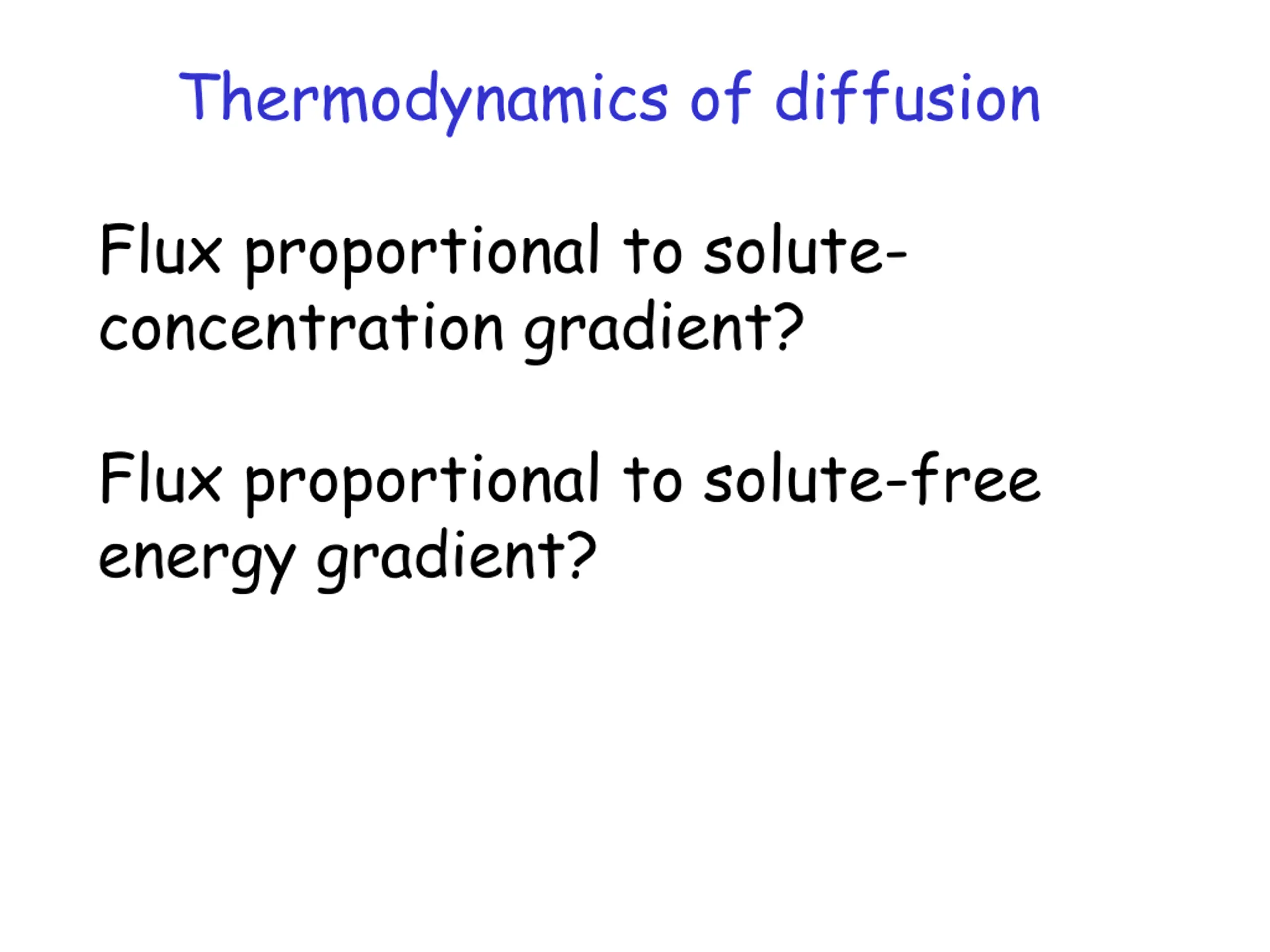 Thermodynamics of diffusion

Flux proportional to solute-concentration gradient?

Flux proportional to solute-free energy gradient?